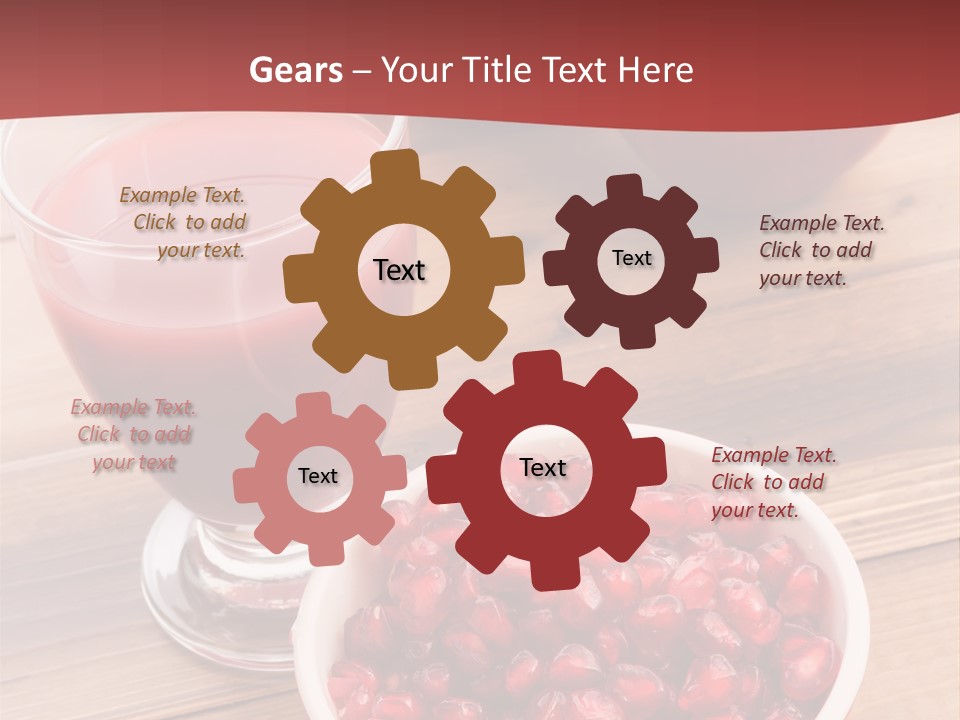 Gears – Your Title Text Here

Example Text. Click to add your text.

Text

Text

Example Text. Click to add your text.

Example Text. Click to add your text

Text

Text

Example Text. Click to add your text.